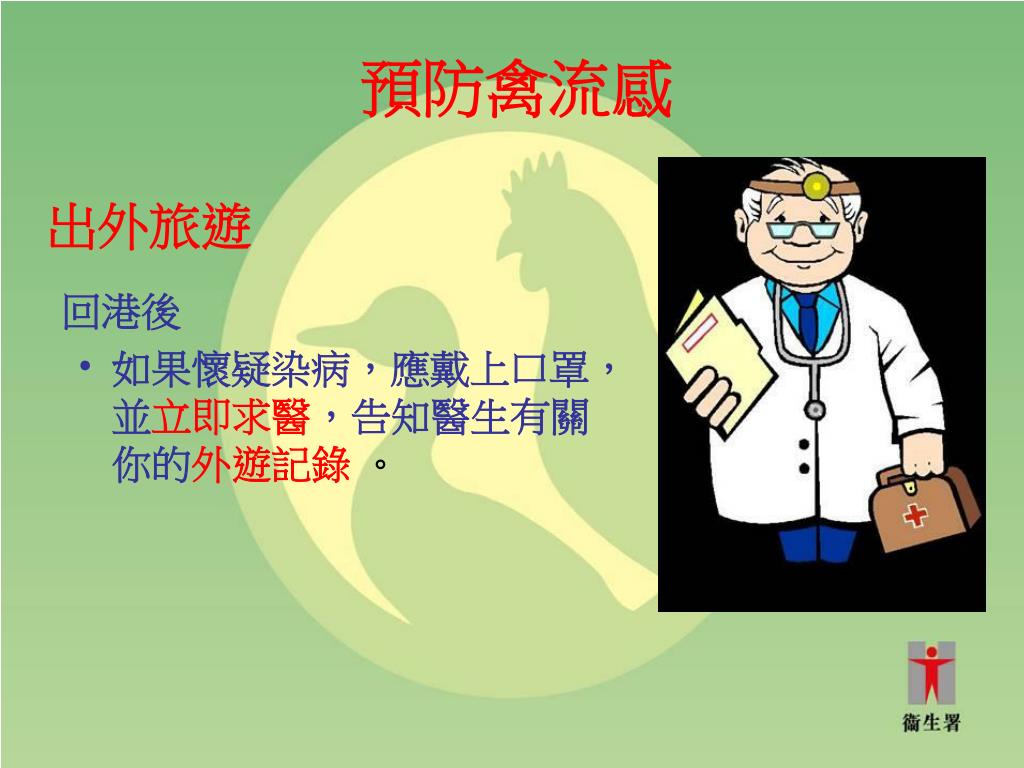 預防禽流感

出外旅遊

回港後

• 如果懷疑染病，應戴上口罩，並立即求醫，告知醫生有關你的外遊記錄 。

衞生署